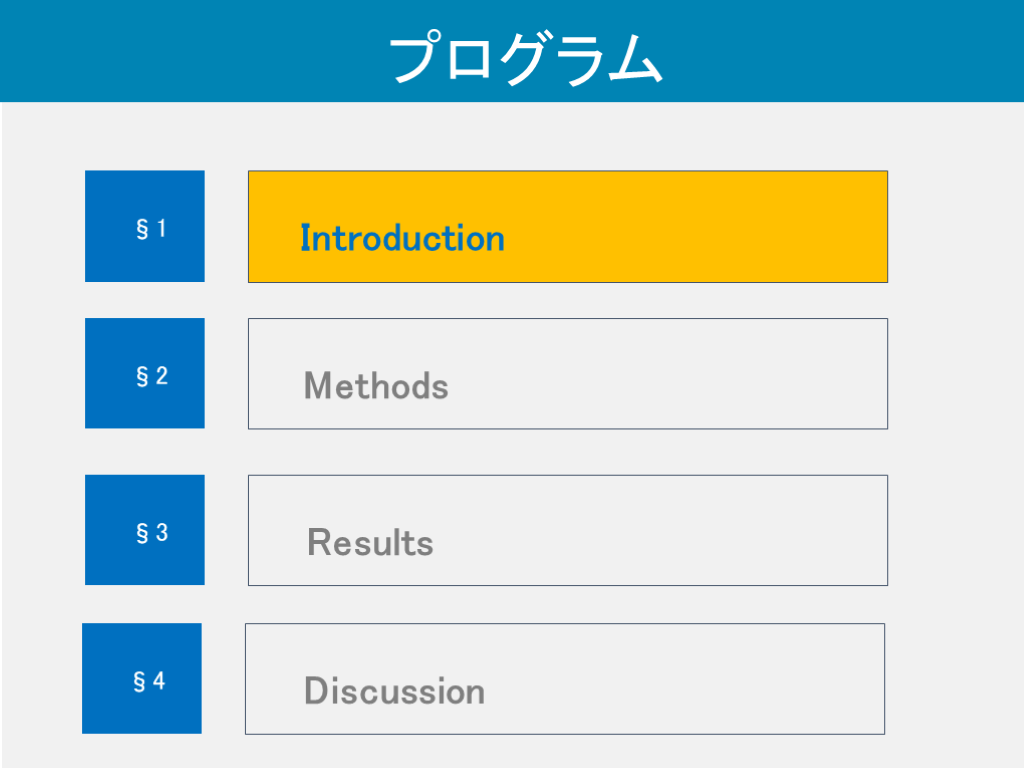 プログラム

§ 1

Introduction

§ 2

Methods

§ 3

Results

§ 4

Discussion